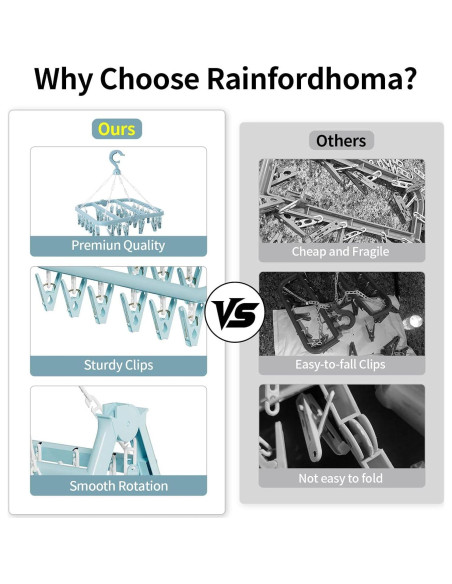 Why Choose Rainfordhoma?

Ours

Premiun Quality

Sturdy Clips

Smooth Rotation

VS

Others

Cheap and Fragile

Easy-to-fall Clips

Not easy to fold